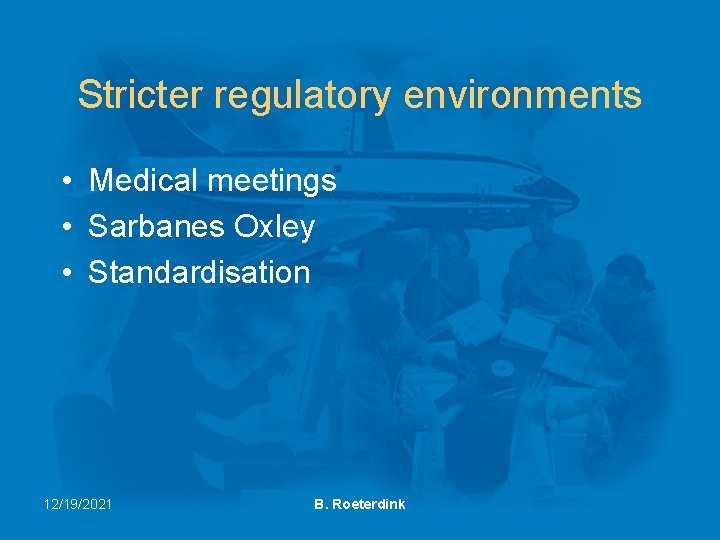 Stricter regulatory environments

• Medical meetings
• Sarbanes Oxley
• Standardisation

12/19/2021

B. Roeterdink